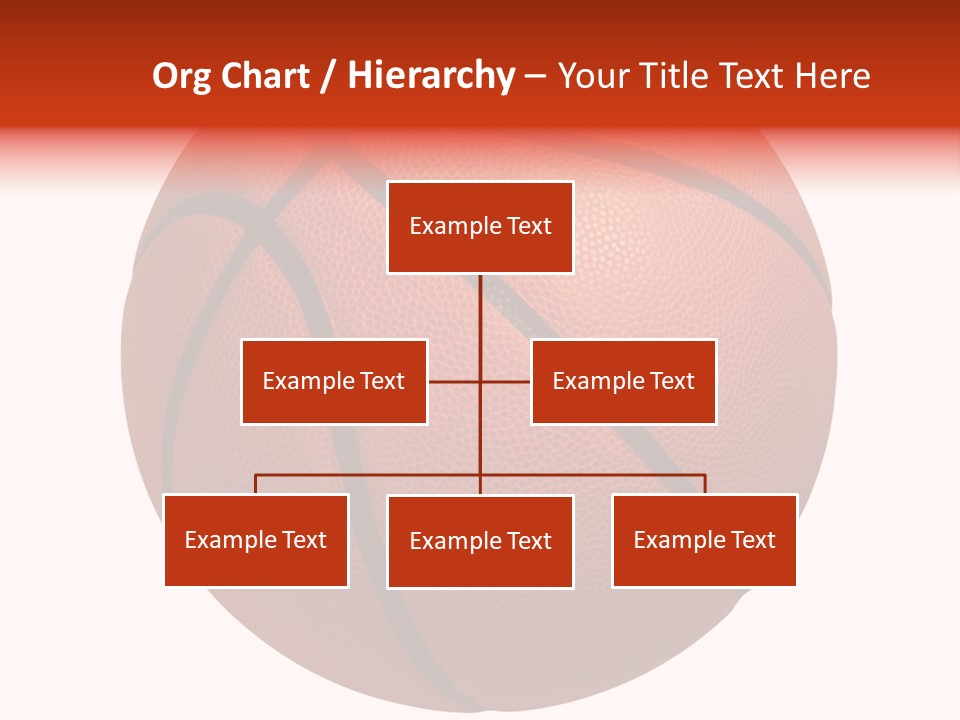 Org Chart / Hierarchy – Your Title Text Here

Example Text

Example Text

Example Text

Example Text

Example Text

Example Text